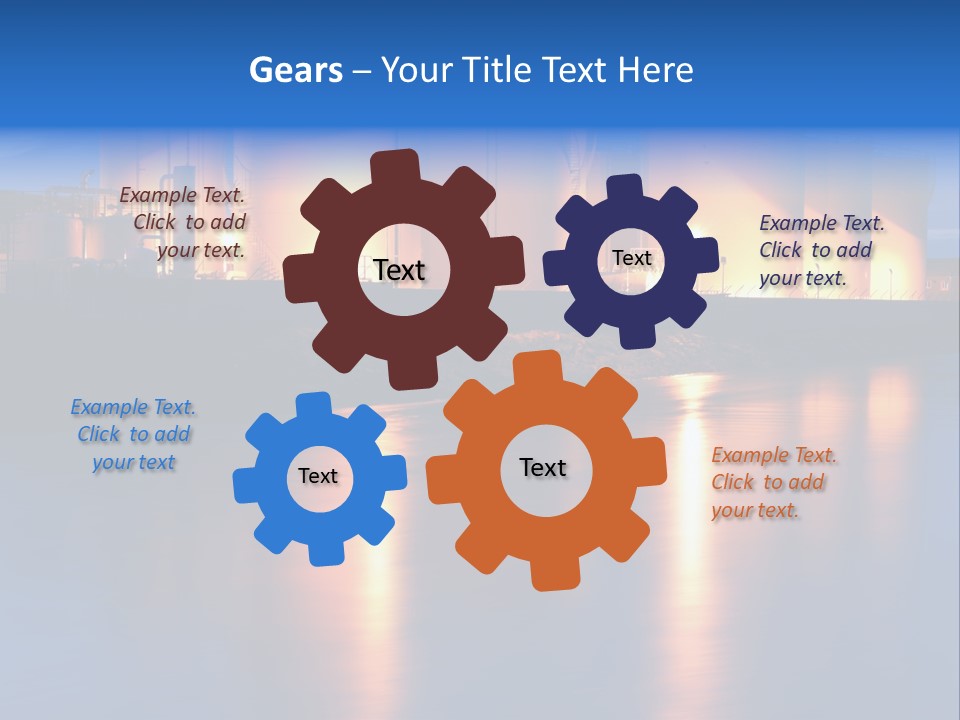 Gears – Your Title Text Here

Example Text. Click to add your text.

Text

Text

Example Text. Click to add your text.

Example Text. Click to add your text

Text

Text

Example Text. Click to add your text.